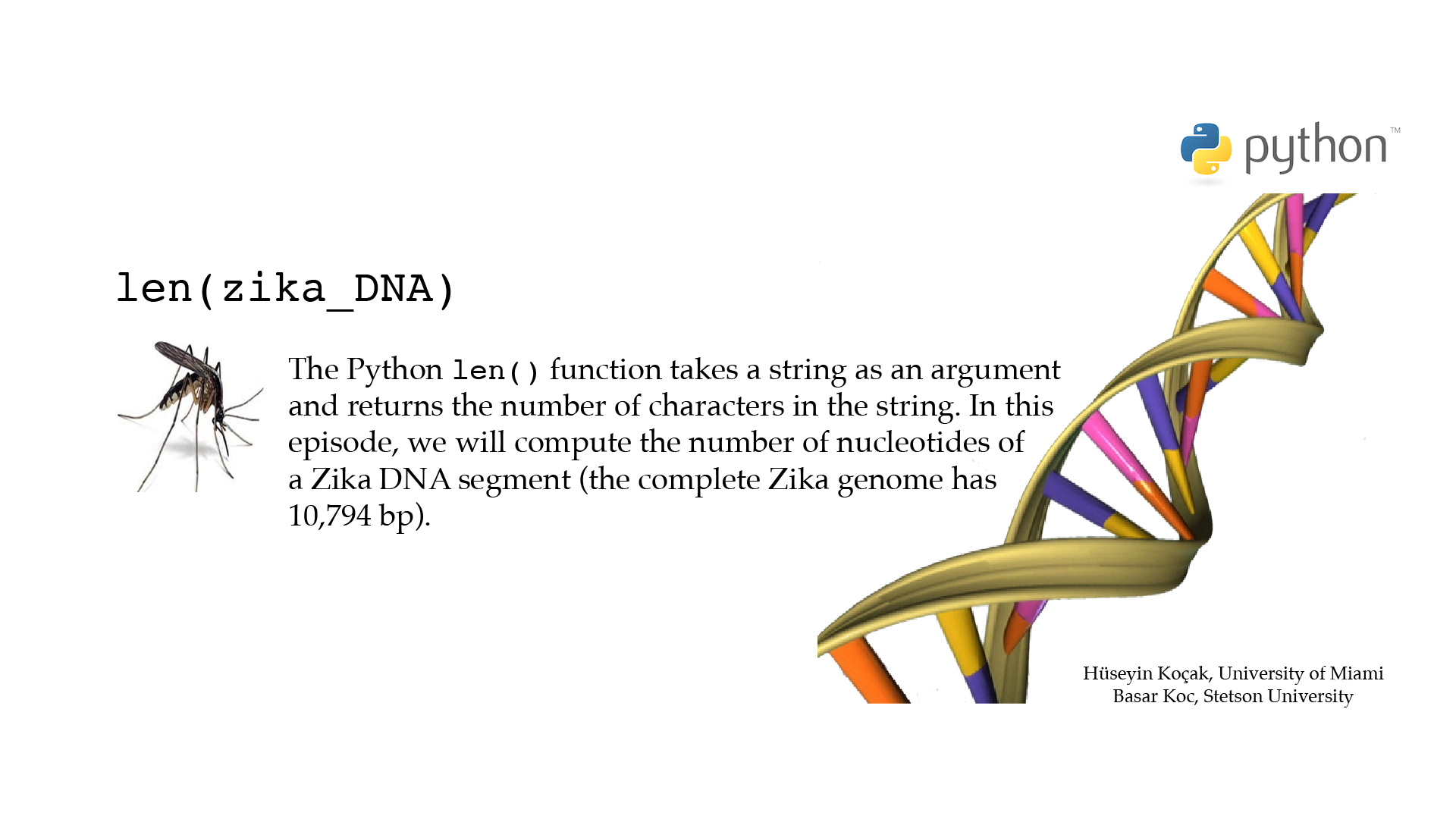 python™

len(zika_DNA)

The Python len() function takes a string as an argument and returns the number of characters in the string. In this episode, we will compute the number of nucleotides of a Zika DNA segment (the complete Zika genome has 10,794 bp).

Hüseyin Koçak, University of Miami
Basar Koc, Stetson University